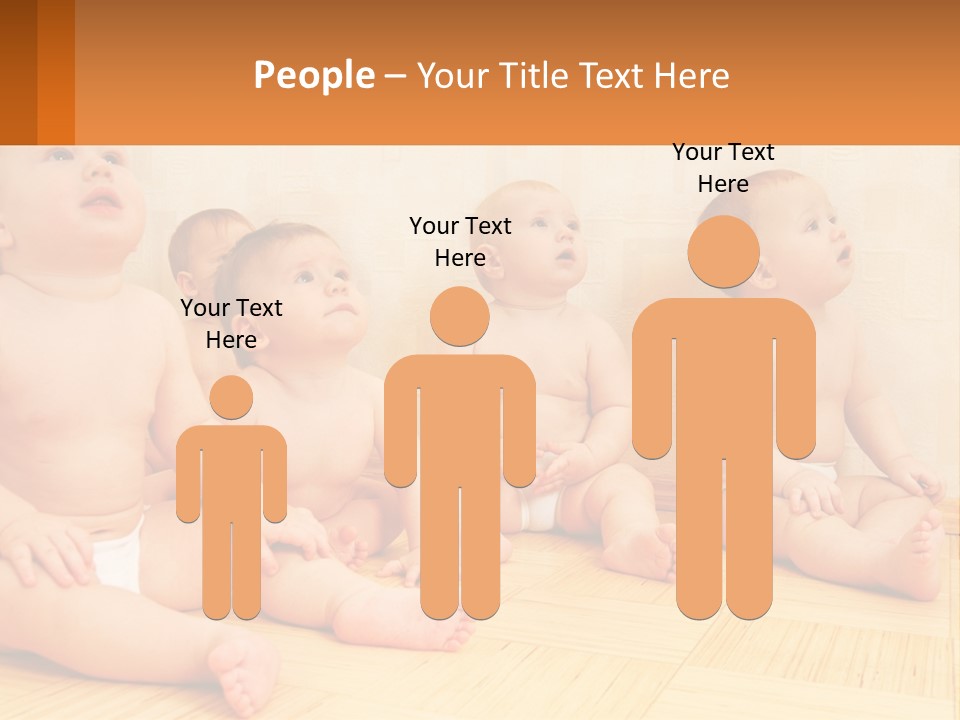 People – Your Title Text Here

Your Text Here

Your Text Here

Your Text Here